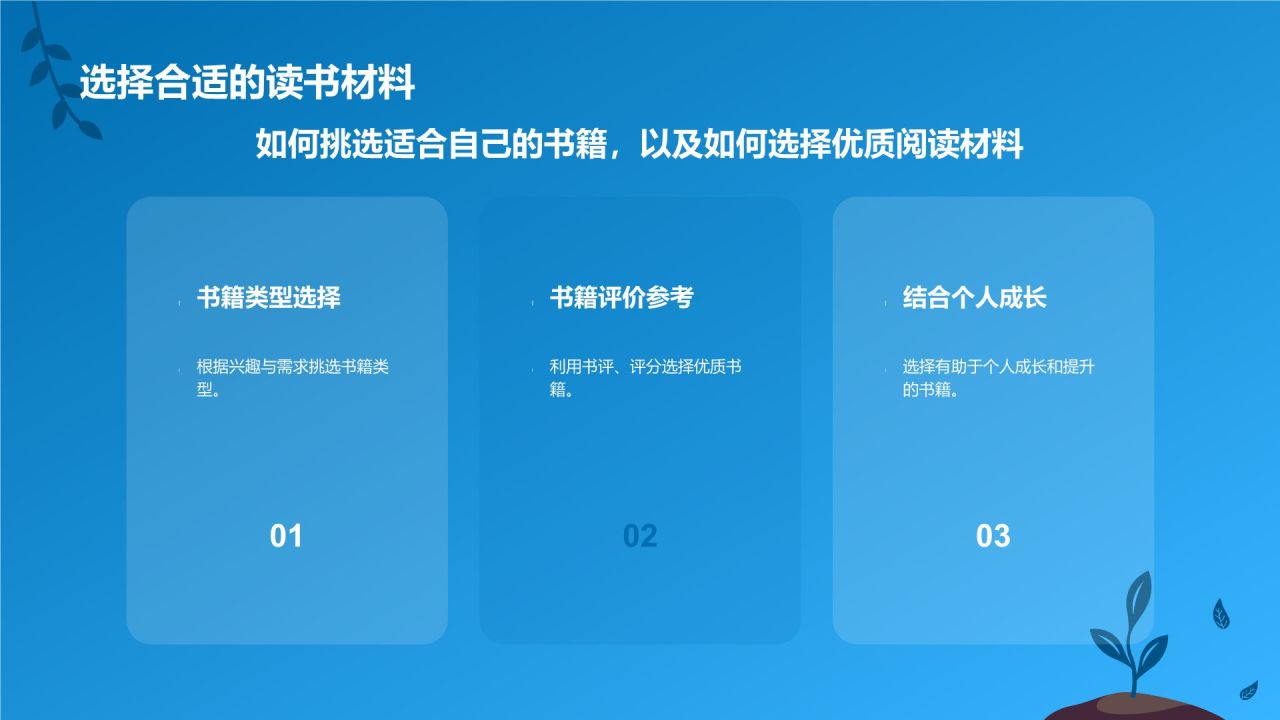 选择合适的读书材料

如何挑选适合自己的书籍，以及如何选择优质阅读材料

书籍类型选择

根据兴趣与需求挑选书籍类型。

01

书籍评价参考

利用书评、评分选择优质书籍。

02

结合个人成长

选择有助于个人成长和提升的书籍。

03